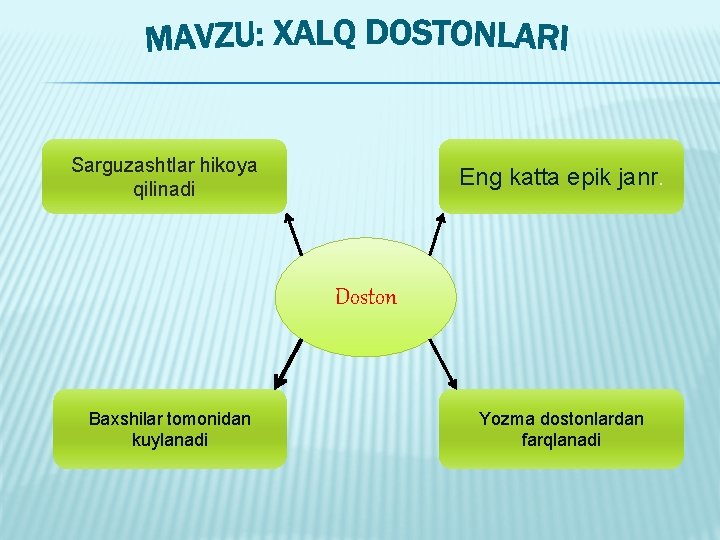 MAVZU: XALQ DOSTONLARI

Sarguzashtlar hikoya qilinadi

Eng katta epik janr.

Doston

Baxshilar tomonidan kuylanadi

Yozma dostonlardan farqlanadi